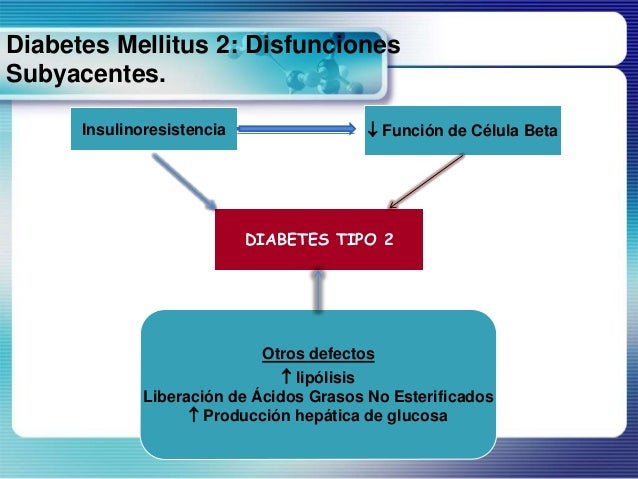 Diabetes Mellitus 2: Disfunciones Subyacentes.

Insulinoresistencia

↓ Función de Célula Beta

DIABETES TIPO 2

Otros defectos
↑ lipólisis
Liberación de Ácidos Grasos No Esterificados
↑ Producción hepática de glucosa